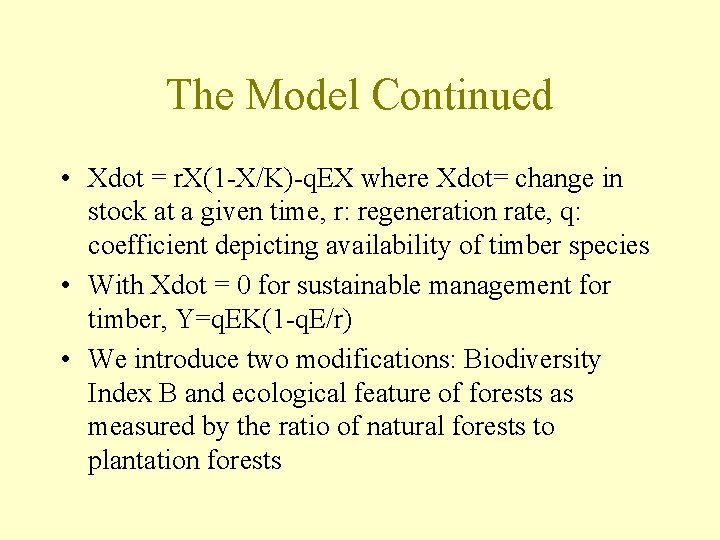 The Model Continued

• Xdot = rX(1-X/K)-qEX where Xdot= change in stock at a given time, r: regeneration rate, q: coefficient depicting availability of timber species

• With Xdot = 0 for sustainable management for timber, Y=qEK(1-qE/r)

• We introduce two modifications: Biodiversity Index B and ecological feature of forests as measured by the ratio of natural forests to plantation forests